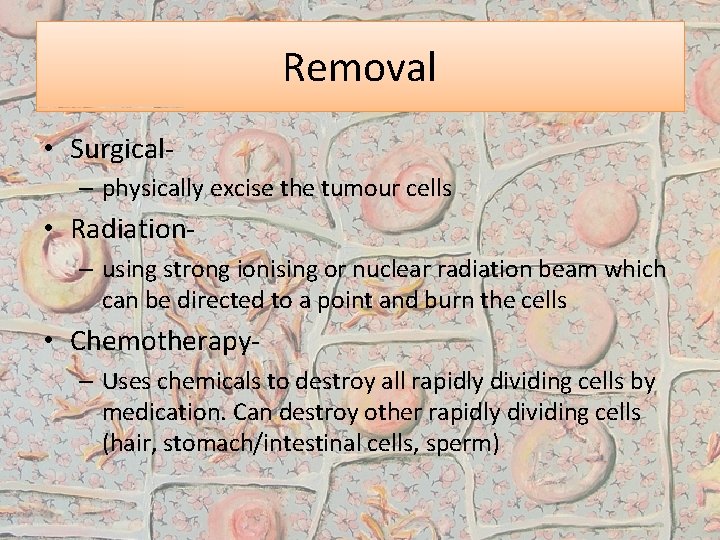 Removal

• Surgical-
  – physically excise the tumour cells
• Radiation-
  – using strong ionising or nuclear radiation beam which can be directed to a point and burn the cells
• Chemotherapy-
  – Uses chemicals to destroy all rapidly dividing cells by medication. Can destroy other rapidly dividing cells (hair, stomach/intestinal cells, sperm)